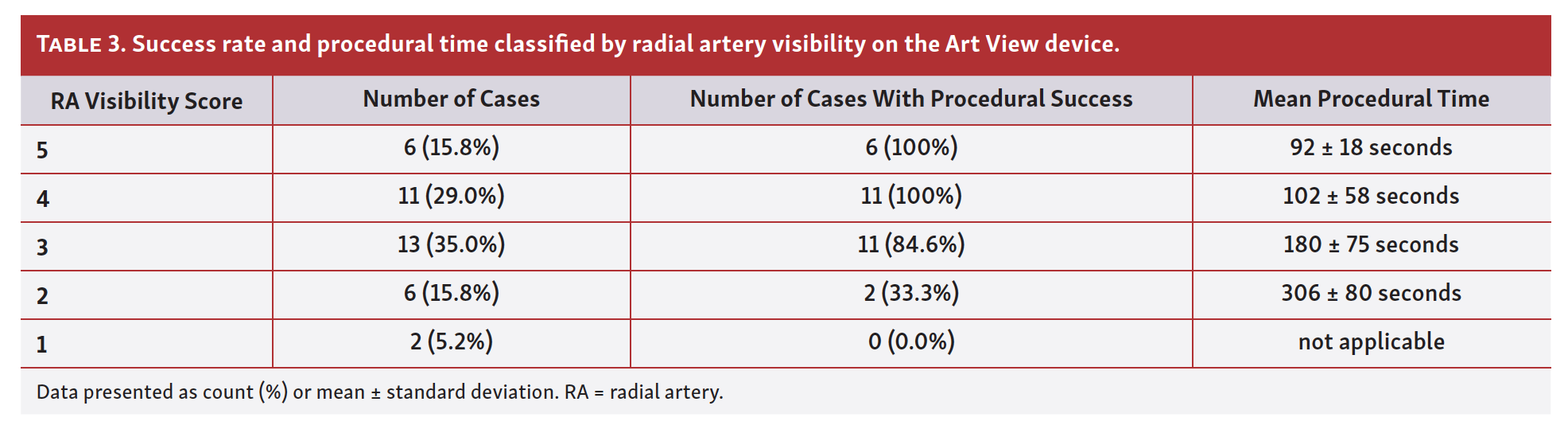 TABLE 3. Success rate and procedural time classified by radial artery visibility on the Art View device.

| RA Visibility Score | Number of Cases | Number of Cases With Procedural Success | Mean Procedural Time |
|---|---|---|---|
| 5 | 6 (15.8%) | 6 (100%) | 92 ± 18 seconds |
| 4 | 11 (29.0%) | 11 (100%) | 102 ± 58 seconds |
| 3 | 13 (35.0%) | 11 (84.6%) | 180 ± 75 seconds |
| 2 | 6 (15.8%) | 2 (33.3%) | 306 ± 80 seconds |
| 1 | 2 (5.2%) | 0 (0.0%) | not applicable |

Data presented as count (%) or mean ± standard deviation. RA = radial artery.